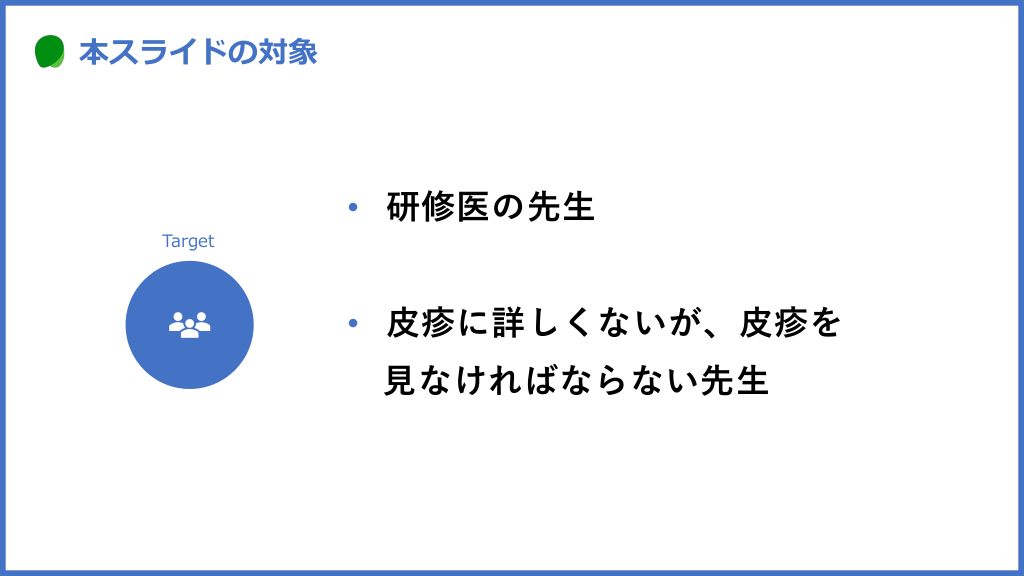 本スライドの対象

Target

• 研修医の先生

• 皮疹に詳しくないが、皮疹を見なければならない先生